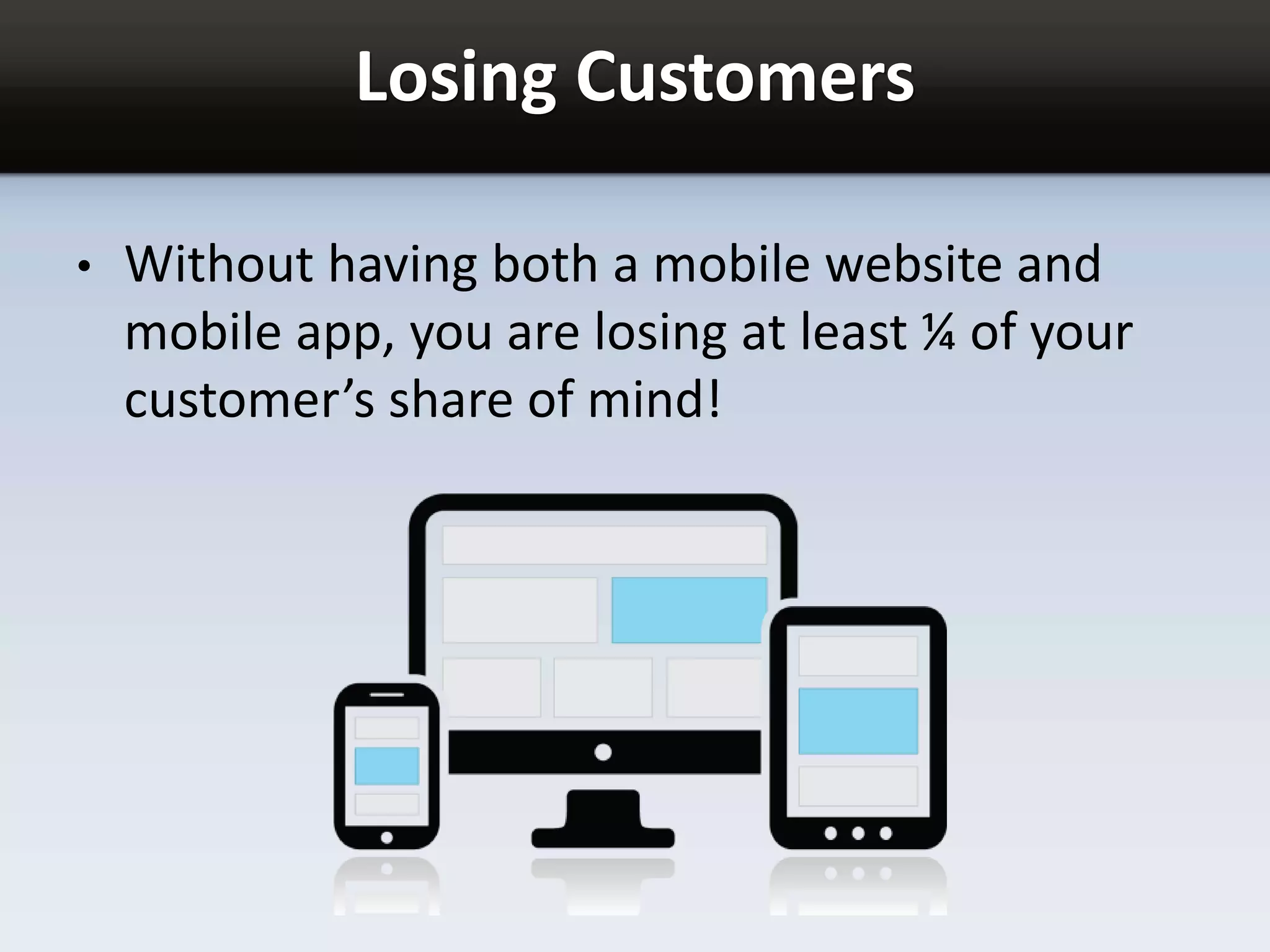 Losing Customers

• Without having both a mobile website and mobile app, you are losing at least ¼ of your customer’s share of mind!